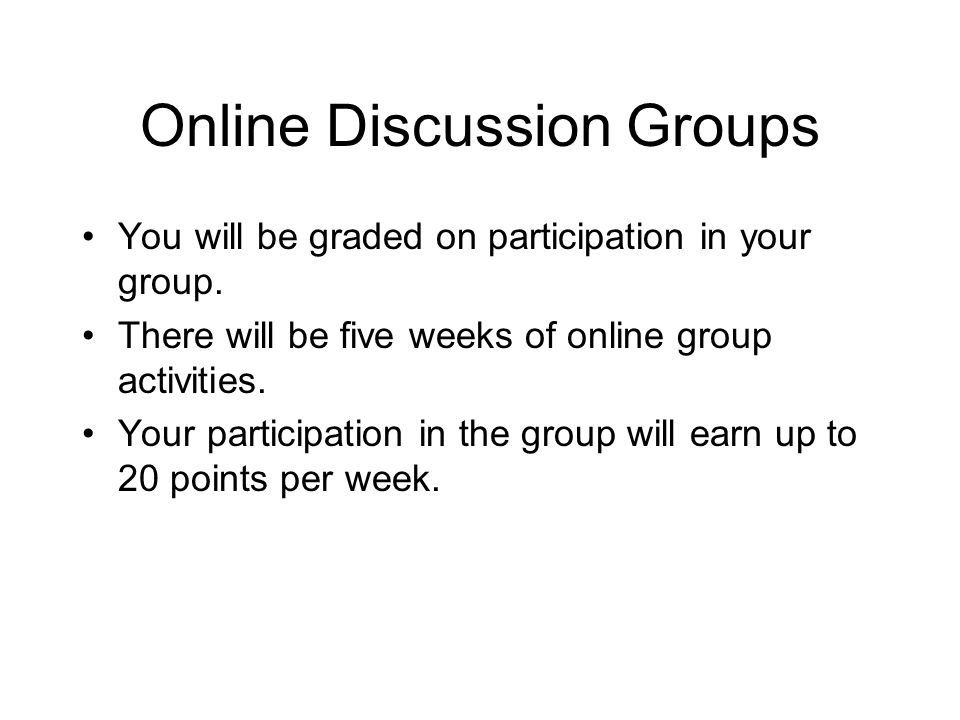 Online Discussion Groups

• You will be graded on participation in your group.

• There will be five weeks of online group activities.

• Your participation in the group will earn up to 20 points per week.